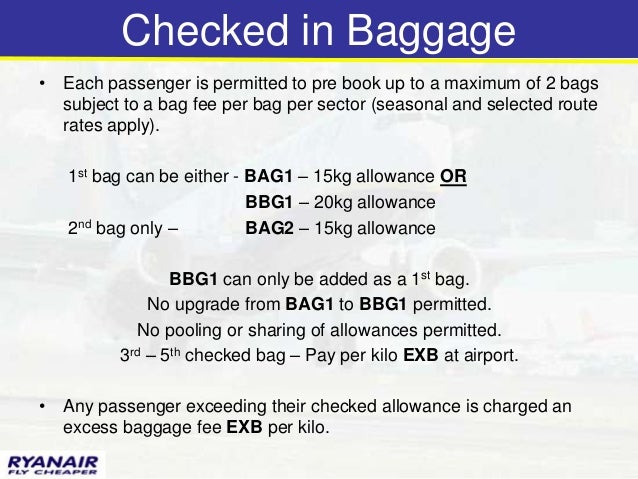 Checked in Baggage

• Each passenger is permitted to pre book up to a maximum of 2 bags subject to a bag fee per bag per sector (seasonal and selected route rates apply).

1st bag can be either - BAG1 – 15kg allowance OR
BBG1 – 20kg allowance
2nd bag only – BAG2 – 15kg allowance

BBG1 can only be added as a 1st bag.
No upgrade from BAG1 to BBG1 permitted.
No pooling or sharing of allowances permitted.
3rd – 5th checked bag – Pay per kilo EXB at airport.

• Any passenger exceeding their checked allowance is charged an excess baggage fee EXB per kilo.

RYANAIR
FLY CHEAPER